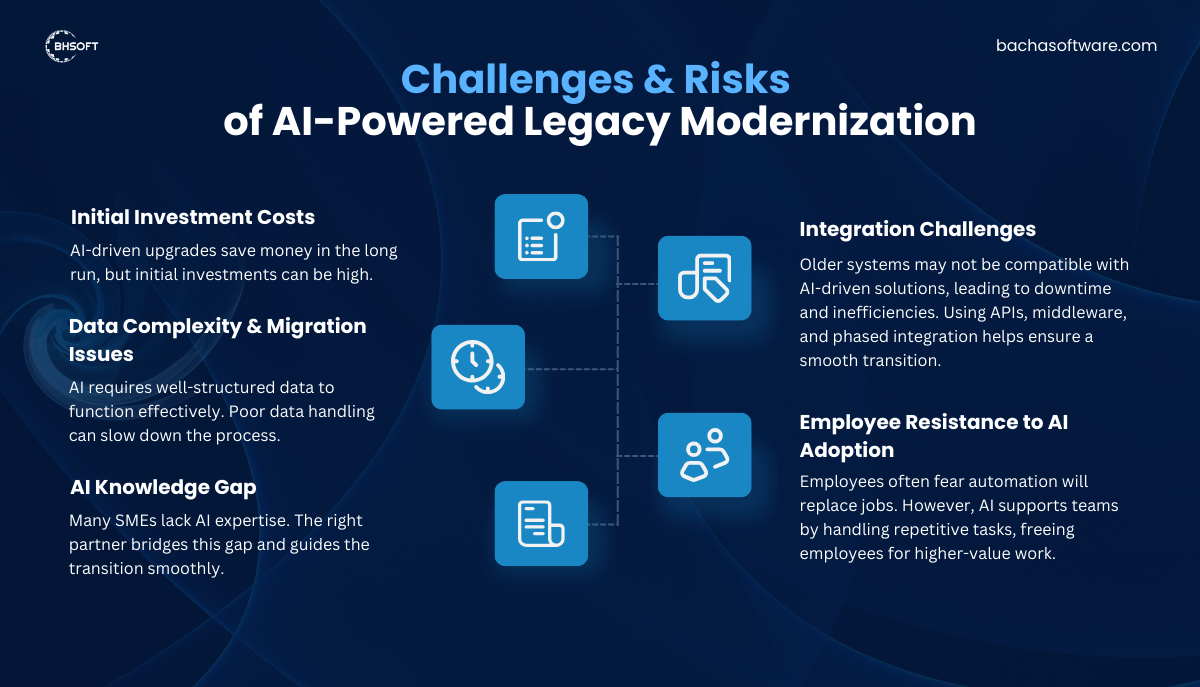 BHSOFT

bachasoftware.com

Challenges & Risks
of AI-Powered Legacy Modernization

Initial Investment Costs
AI-driven upgrades save money in the long run, but initial investments can be high.

Data Complexity & Migration Issues
AI requires well-structured data to function effectively. Poor data handling can slow down the process.

AI Knowledge Gap
Many SMEs lack AI expertise. The right partner bridges this gap and guides the transition smoothly.

Integration Challenges
Older systems may not be compatible with AI-driven solutions, leading to downtime and inefficiencies. Using APIs, middleware, and phased integration helps ensure a smooth transition.

Employee Resistance to AI Adoption
Employees often fear automation will replace jobs. However, AI supports teams by handling repetitive tasks, freeing employees for higher-value work.